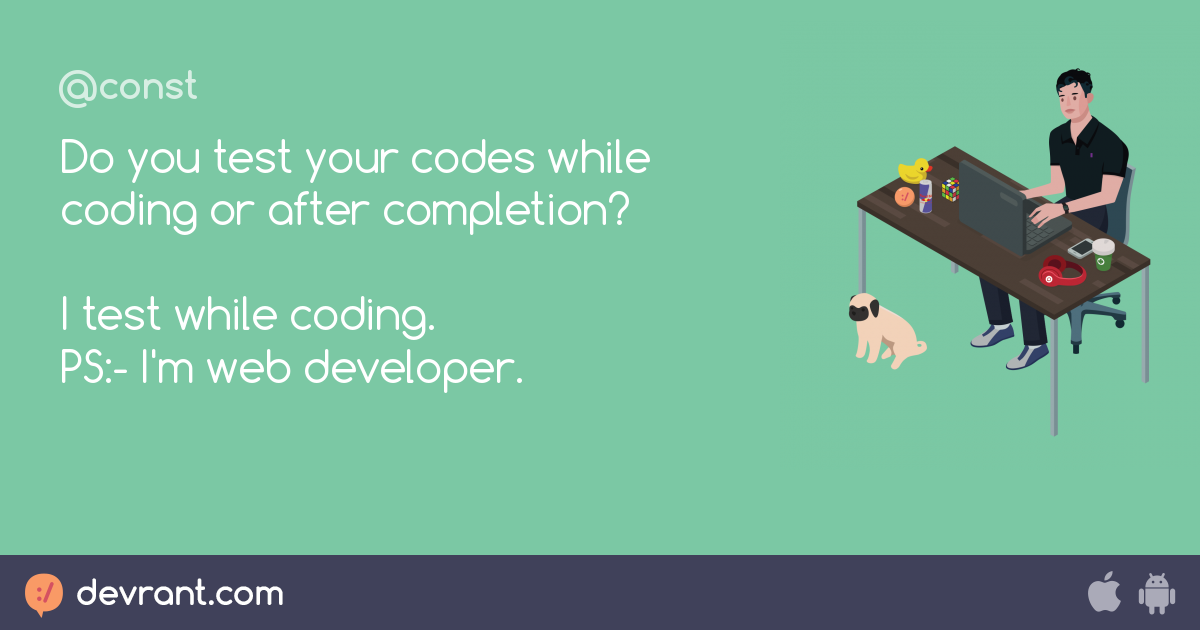 @const

Do you test your codes while coding or after completion?

I test while coding.
PS:- I'm web developer.

devrant.com